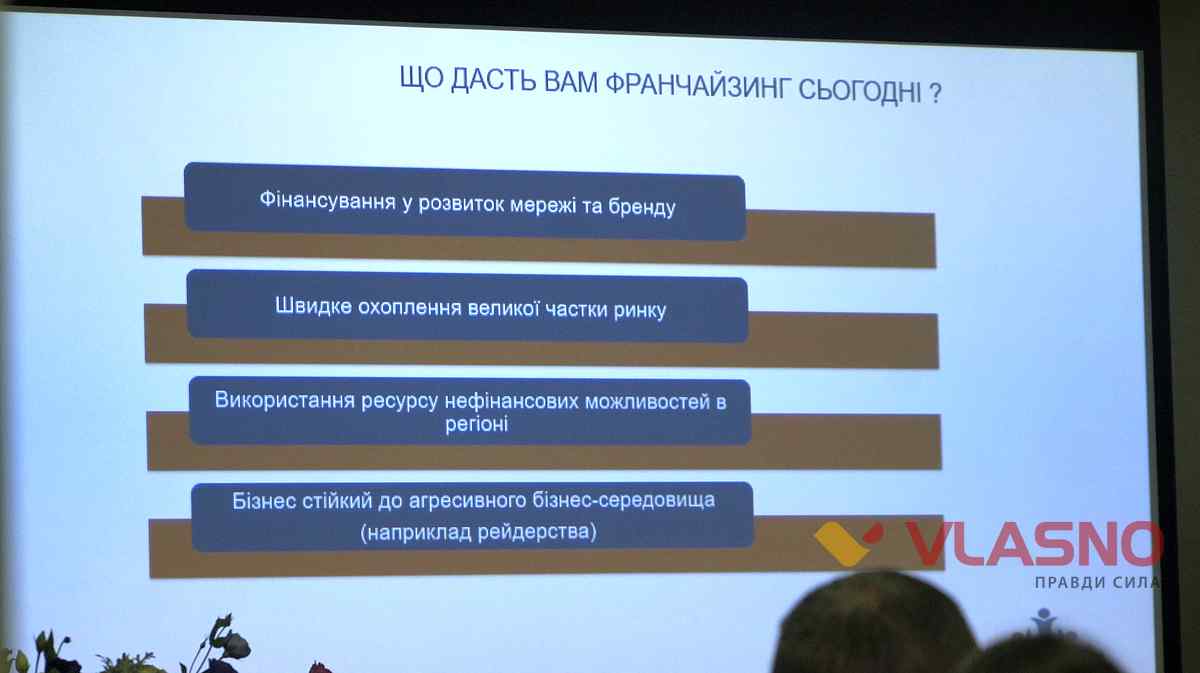 ЩО ДАСТЬ ВАМ ФРАНЧАЙЗИНГ СЬОГОДНІ ?

Фінансування у розвиток мережі та бренду

Швидке охоплення великої частки ринку

Використання ресурсу нефінансових можливостей в регіоні

Бізнес стійкий до агресивного бізнес-середовища (наприклад рейдерства)

VLASNO
ПРАВДИ СИЛА